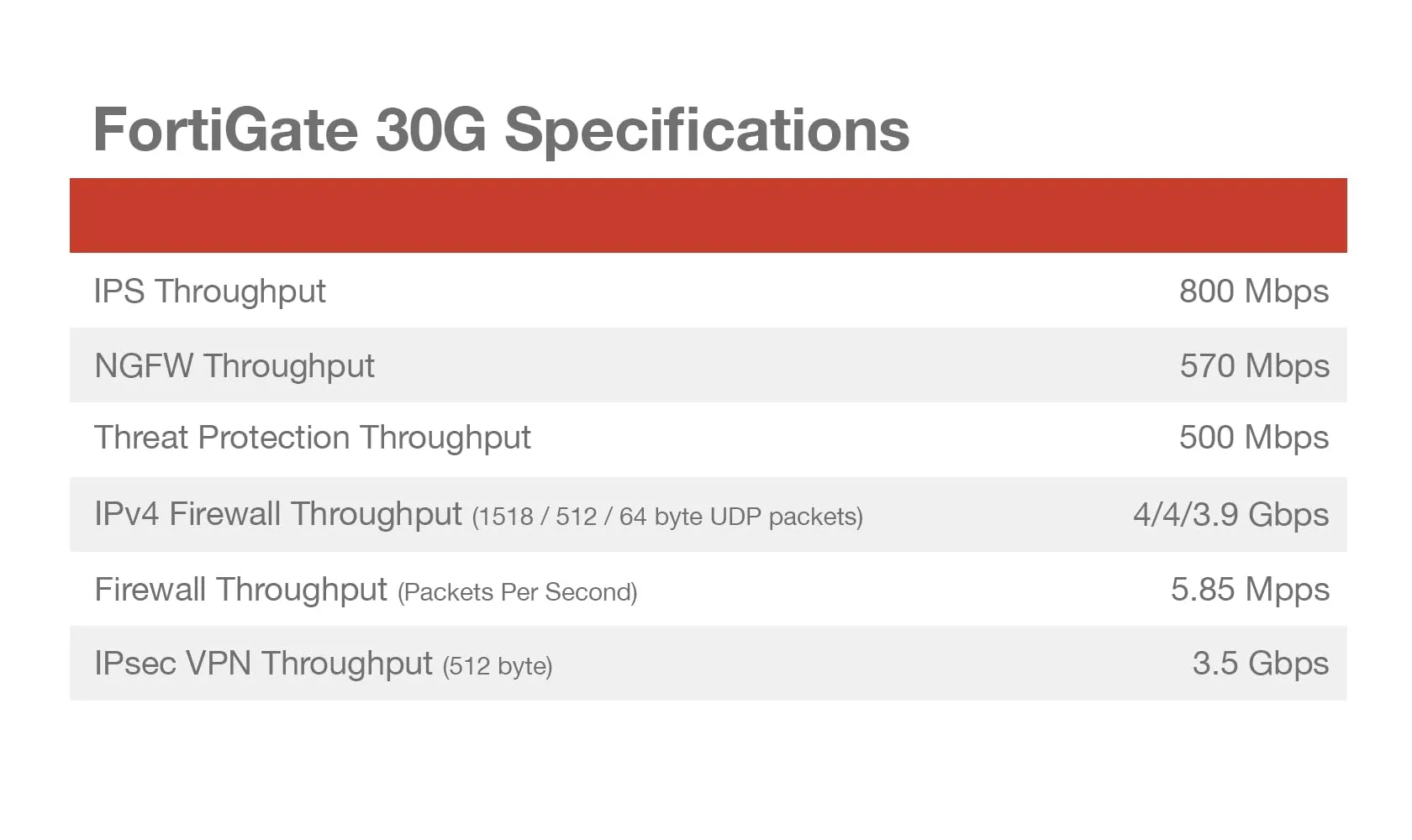 FortiGate 30G Specifications

| | |
|---|---|
| IPS Throughput | 800 Mbps |
| NGFW Throughput | 570 Mbps |
| Threat Protection Throughput | 500 Mbps |
| IPv4 Firewall Throughput (1518 / 512 / 64 byte UDP packets) | 4/4/3.9 Gbps |
| Firewall Throughput (Packets Per Second) | 5.85 Mpps |
| IPsec VPN Throughput (512 byte) | 3.5 Gbps |